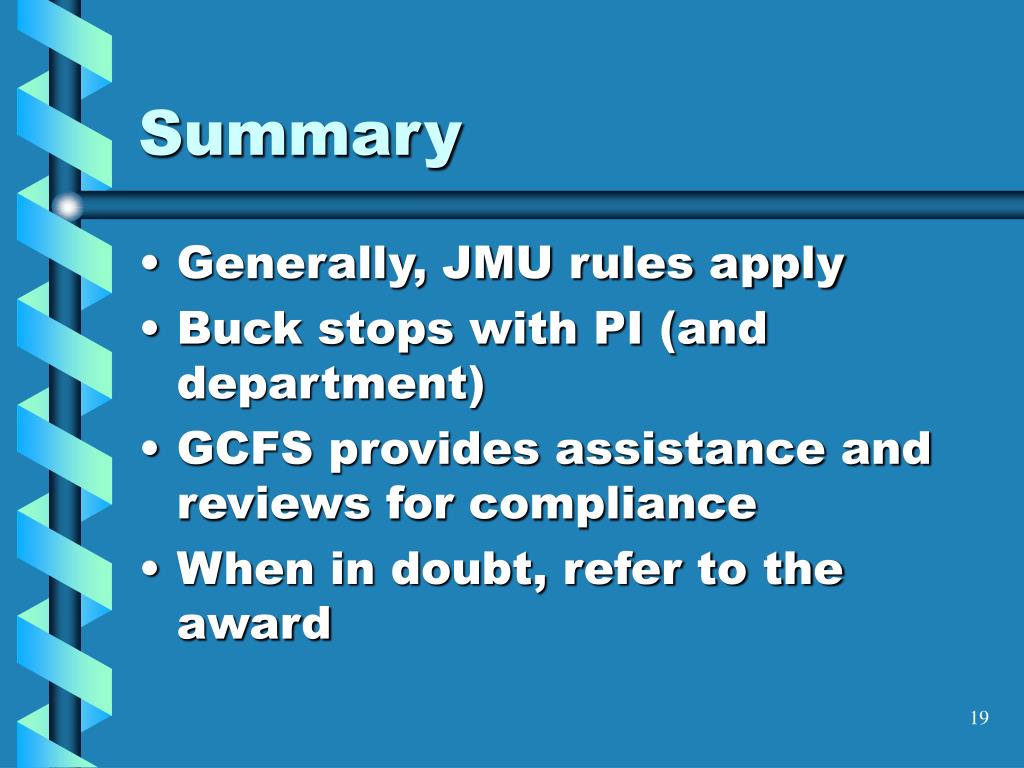 Summary

• Generally, JMU rules apply
• Buck stops with PI (and department)
• GCFS provides assistance and reviews for compliance
• When in doubt, refer to the award

19